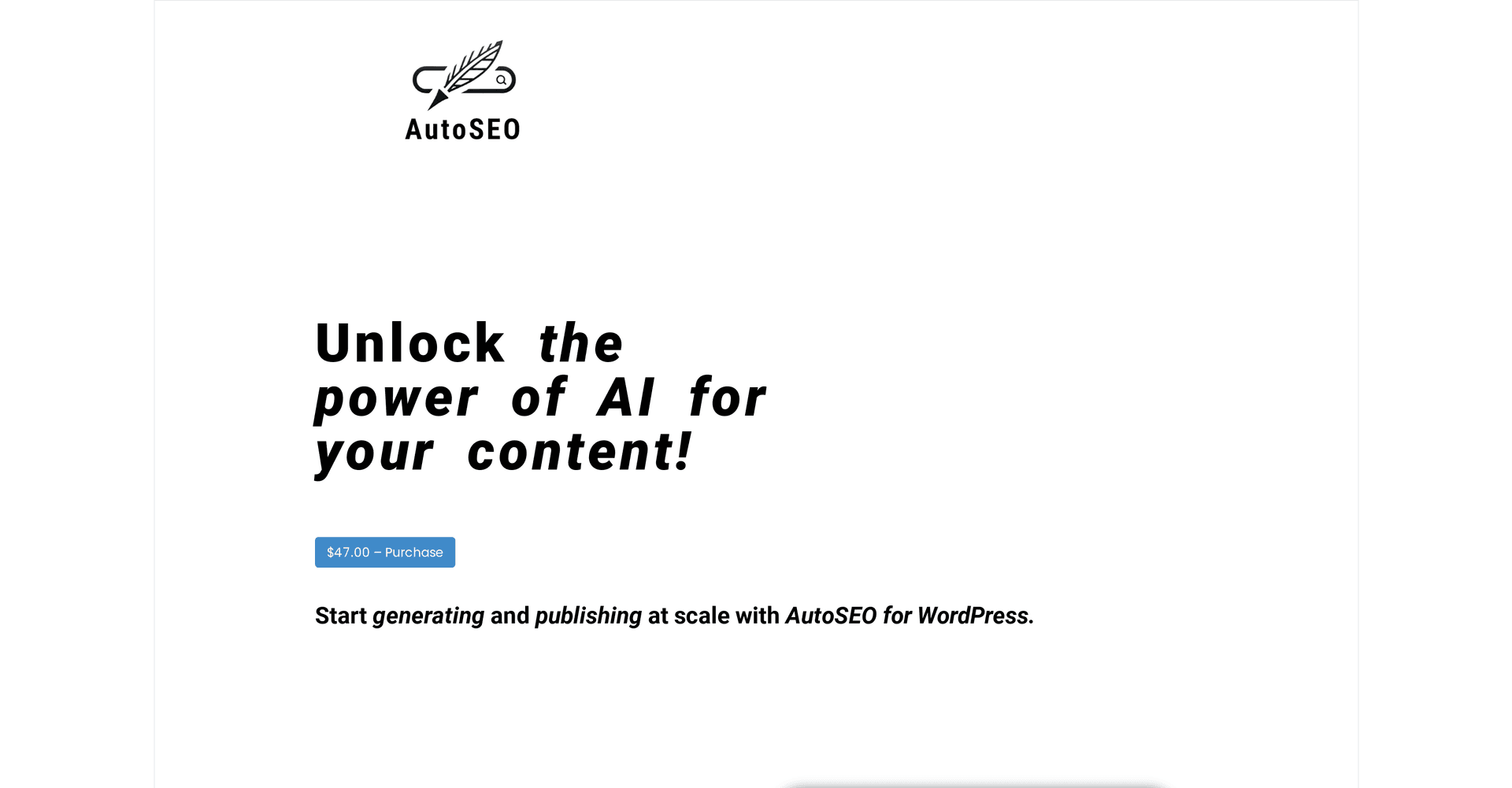 AutoSEO

Unlock the power of AI for your content!

$47.00 – Purchase

Start generating and publishing at scale with AutoSEO for WordPress.